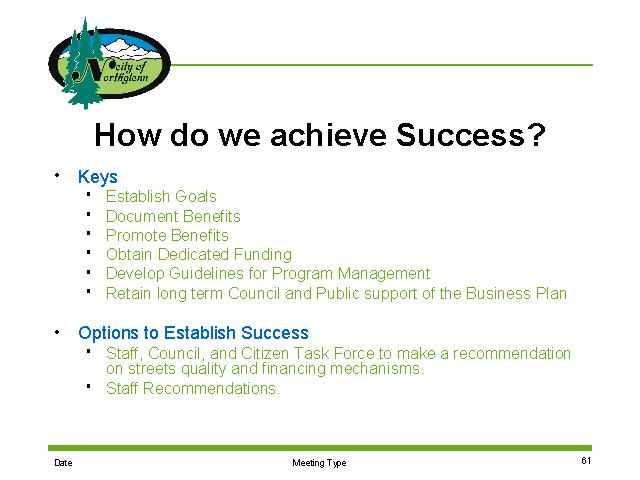 City of Northglenn

How do we achieve Success?

• Keys
 ▪ Establish Goals
 ▪ Document Benefits
 ▪ Promote Benefits
 ▪ Obtain Dedicated Funding
 ▪ Develop Guidelines for Program Management
 ▪ Retain long term Council and Public support of the Business Plan

• Options to Establish Success
 ▪ Staff, Council, and Citizen Task Force to make a recommendation on streets quality and financing mechanisms.
 ▪ Staff Recommendations.

Date Meeting Type 61